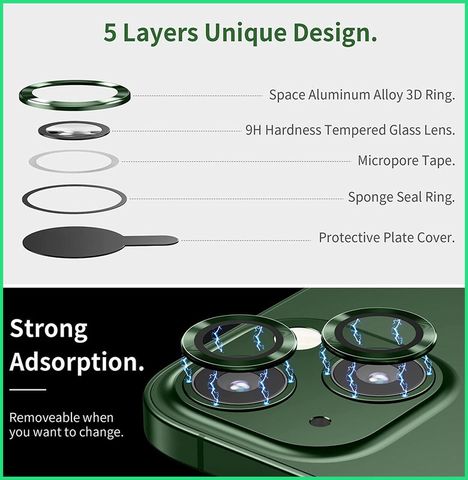 5 Layers Unique Design.

Space Aluminum Alloy 3D Ring.

9H Hardness Tempered Glass Lens.

Micropore Tape.

Sponge Seal Ring.

Protective Plate Cover.

Strong Adsorption.

Removeable when you want to change.